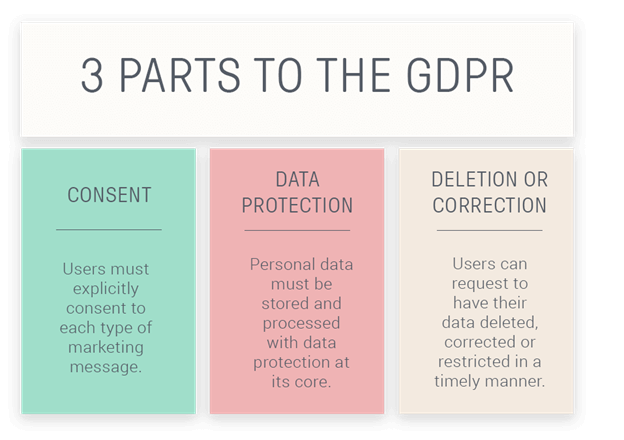 3 PARTS TO THE GDPR

CONSENT

Users must explicitly consent to each type of marketing message.

DATA PROTECTION

Personal data must be stored and processed with data protection at its core.

DELETION OR CORRECTION

Users can request to have their data deleted, corrected or restricted in a timely manner.